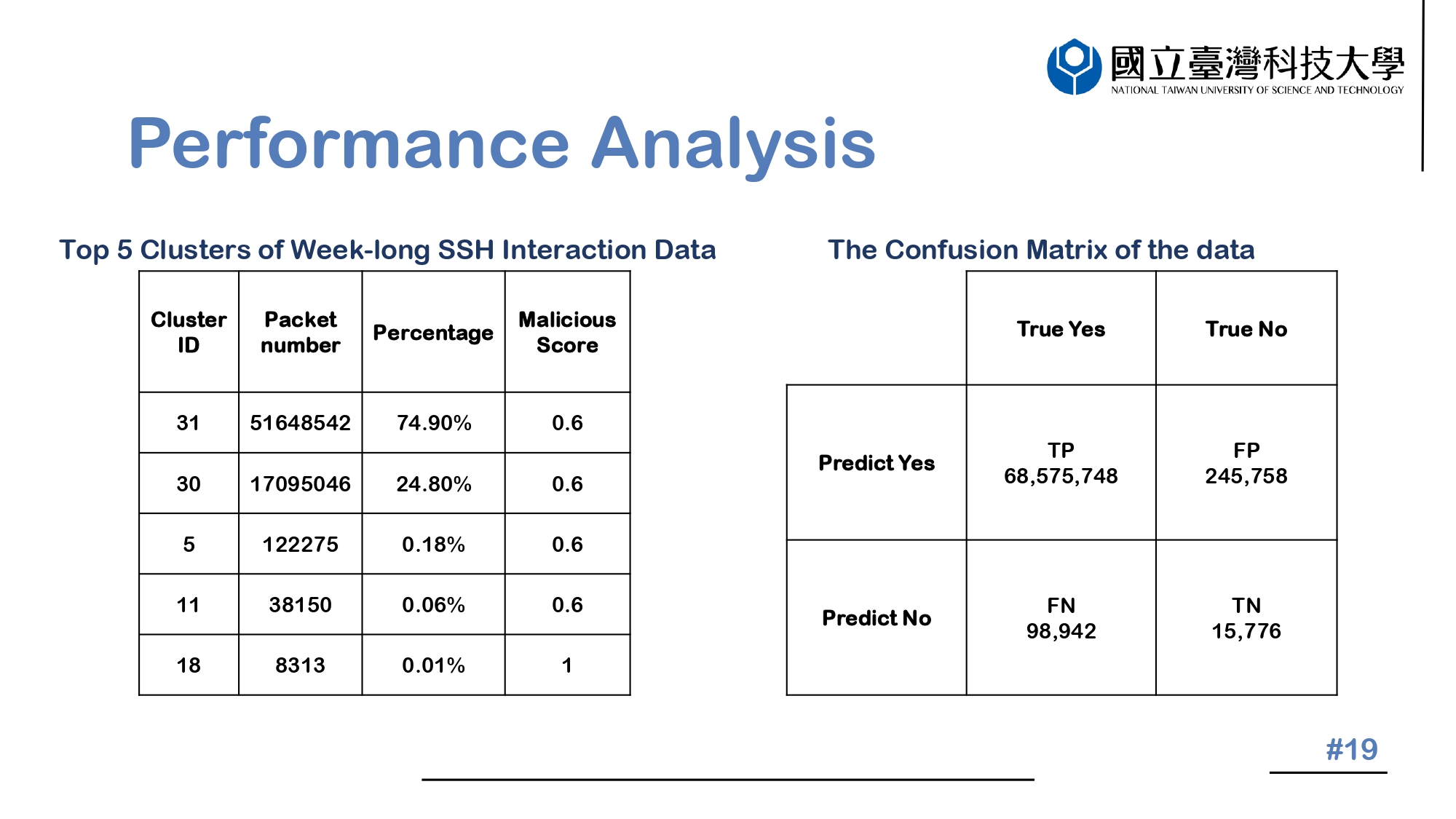 國立臺灣科技大學
NATIONAL TAIWAN UNIVERSITY OF SCIENCE AND TECHNOLOGY

Performance Analysis

Top 5 Clusters of Week-long SSH Interaction Data

| Cluster ID | Packet number | Percentage | Malicious Score |
|---|---|---|---|
| 31 | 51648542 | 74.90% | 0.6 |
| 30 | 17095046 | 24.80% | 0.6 |
| 5 | 122275 | 0.18% | 0.6 |
| 11 | 38150 | 0.06% | 0.6 |
| 18 | 8313 | 0.01% | 1 |

The Confusion Matrix of the data

| | True Yes | True No |
|---|---|---|
| Predict Yes | TP 68,575,748 | FP 245,758 |
| Predict No | FN 98,942 | TN 15,776 |

#19